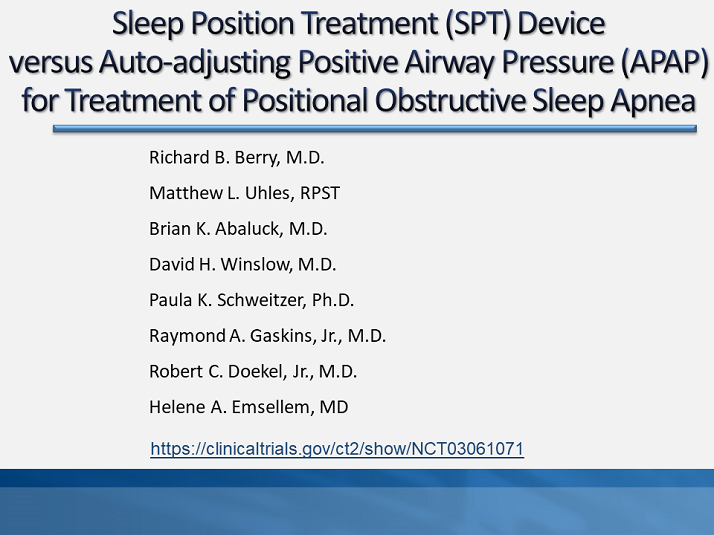 Sleep Position Treatment (SPT) Device versus Auto-adjusting Positive Airway Pressure (APAP) for Treatment of Positional Obstructive Sleep Apnea

Richard B. Berry, M.D.

Matthew L. Uhles, RPST

Brian K. Abaluck, M.D.

David H. Winslow, M.D.

Paula K. Schweitzer, Ph.D.

Raymond A. Gaskins, Jr., M.D.

Robert C. Doekel, Jr., M.D.

Helene A. Emsellem, MD

https://clinicaltrials.gov/ct2/show/NCT03061071